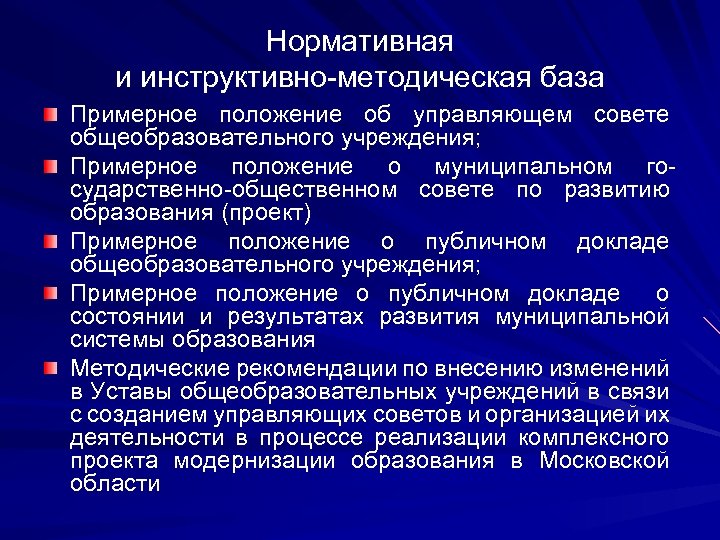 Нормативная
и инструктивно-методическая база

Примерное положение об управляющем совете общеобразовательного учреждения;

Примерное положение о муниципальном государственно-общественном совете по развитию образования (проект)

Примерное положение о публичном докладе общеобразовательного учреждения;

Примерное положение о публичном докладе о состоянии и результатах развития муниципальной системы образования

Методические рекомендации по внесению изменений в Уставы общеобразовательных учреждений в связи с созданием управляющих советов и организацией их деятельности в процессе реализации комплексного проекта модернизации образования в Московской области